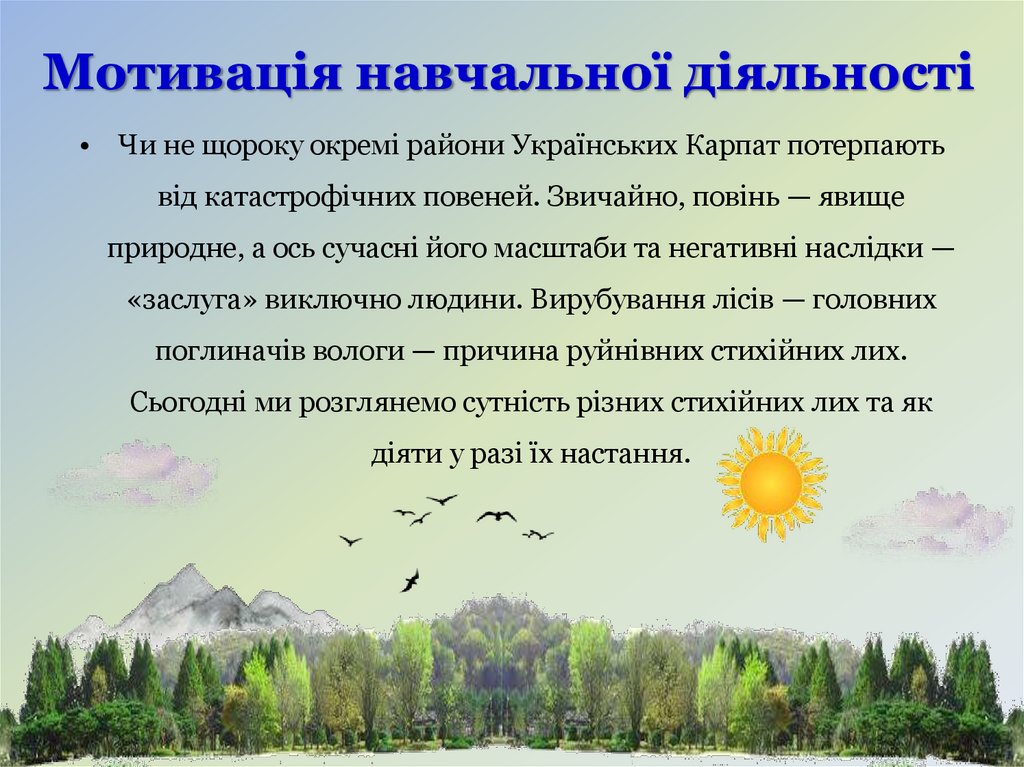 Мотивація навчальної діяльності

• Чи не щороку окремі райони Українських Карпат потерпають від катастрофічних повеней. Звичайно, повінь — явище природне, а ось сучасні його масштаби та негативні наслідки — «заслуга» виключно людини. Вирубування лісів — головних поглиначів вологи — причина руйнівних стихійних лих. Сьогодні ми розглянемо сутність різних стихійних лих та як діяти у разі їх настання.